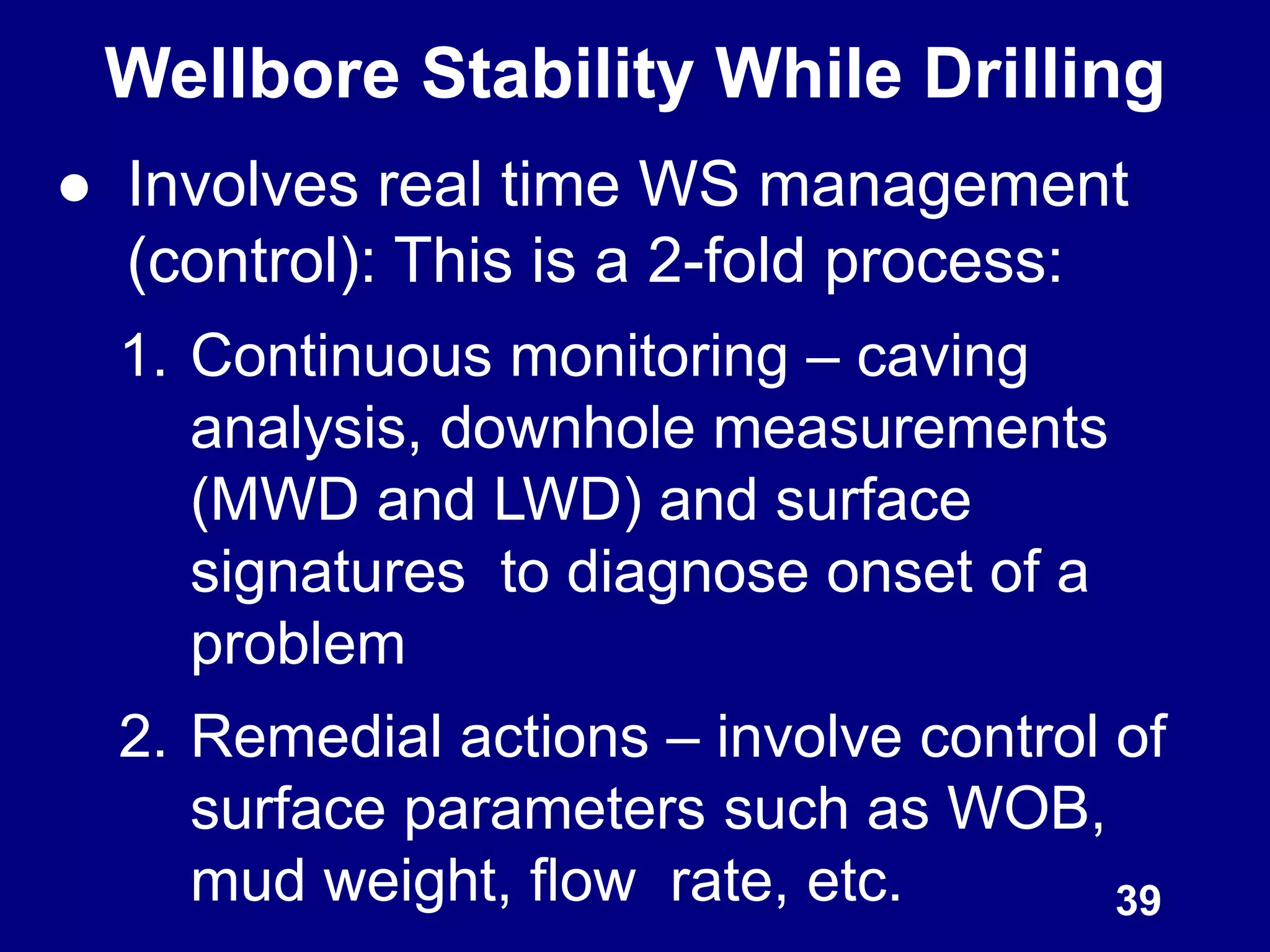 Wellbore Stability While Drilling

● Involves real time WS management (control): This is a 2-fold process:

1. Continuous monitoring – caving analysis, downhole measurements (MWD and LWD) and surface signatures to diagnose onset of a problem

2. Remedial actions – involve control of surface parameters such as WOB, mud weight, flow rate, etc.

39